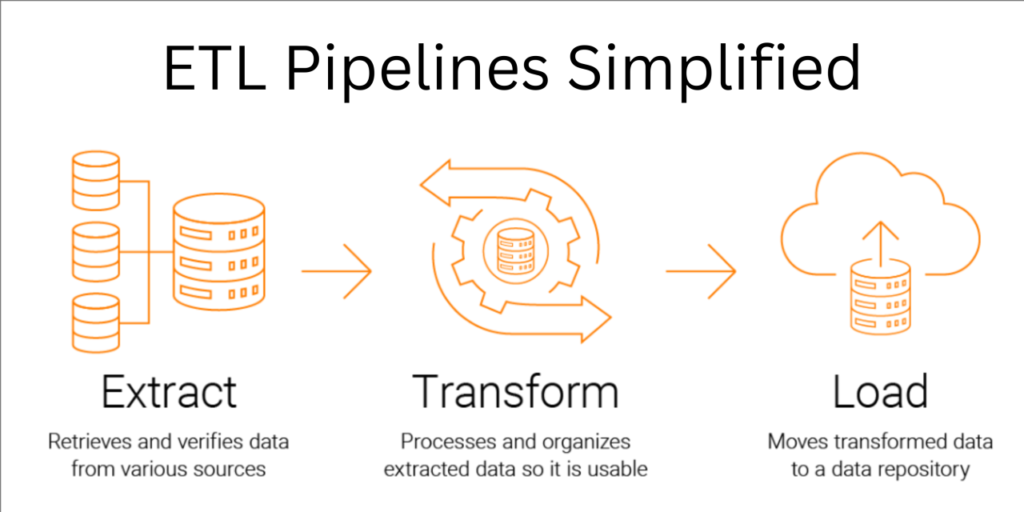 ETL Pipelines Simplified

Extract

Retrieves and verifies data from various sources

Transform

Processes and organizes extracted data so it is usable

Load

Moves transformed data to a data repository